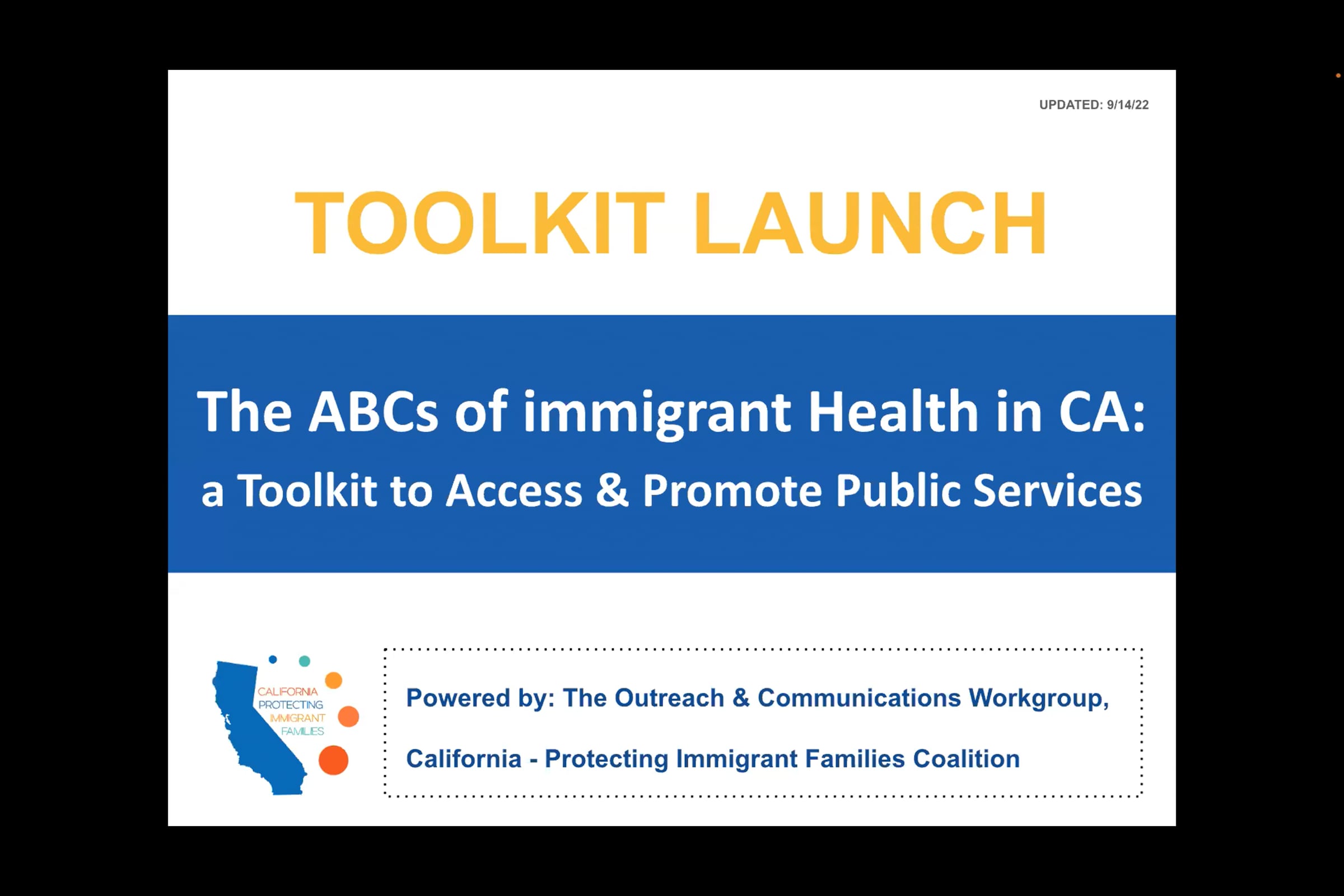 UPDATED: 9/14/22

TOOLKIT LAUNCH

The ABCs of immigrant Health in CA:

a Toolkit to Access & Promote Public Services

CALIFORNIA
PROTECTING
IMMIGRANT
FAMILIES

Powered by: The Outreach & Communications Workgroup,

California - Protecting Immigrant Families Coalition